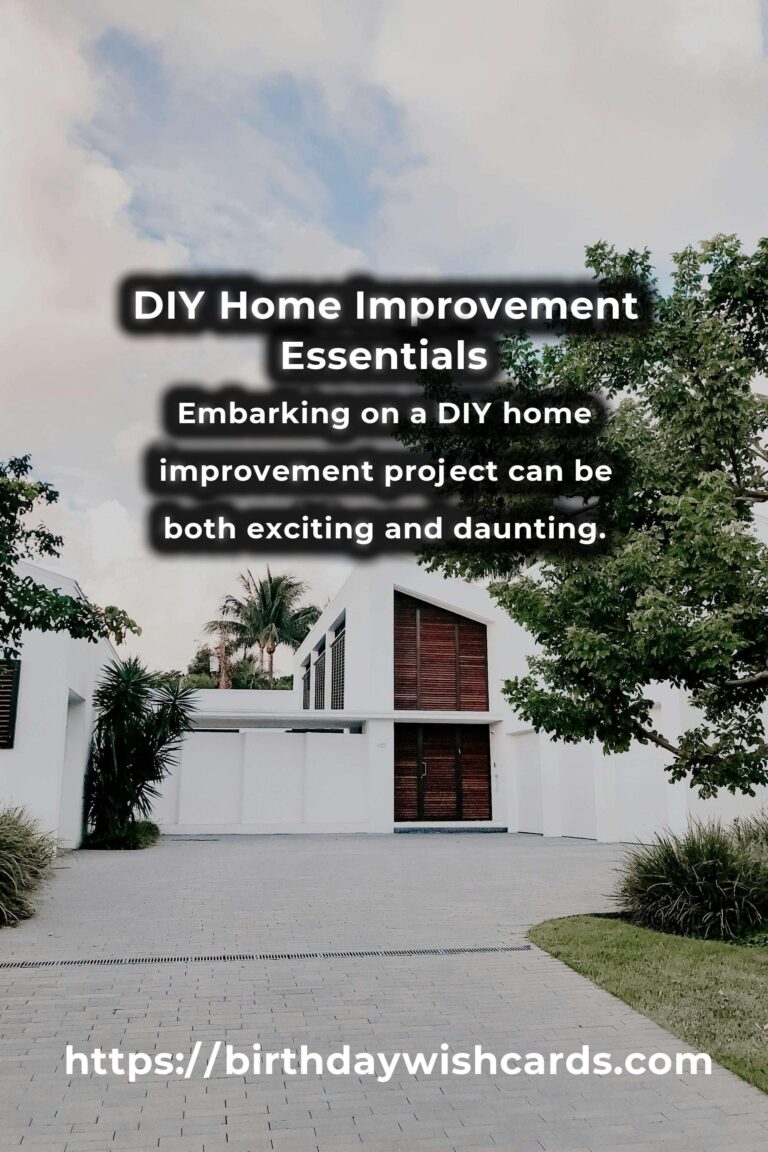 DIY Home Improvement Essentials

Embarking on a DIY home improvement project can be both exciting and daunting.

https://birthdaywishcards.com